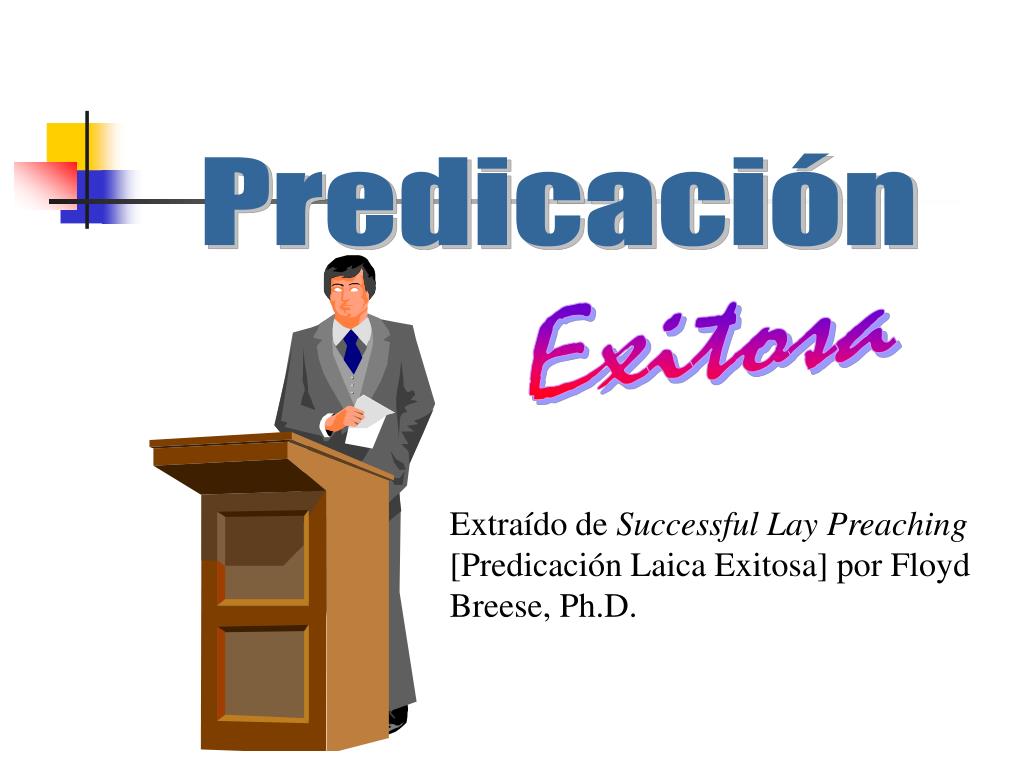 Predicación

Exitosa

Extraído de Successful Lay Preaching [Predicación Laica Exitosa] por Floyd Breese, Ph.D.